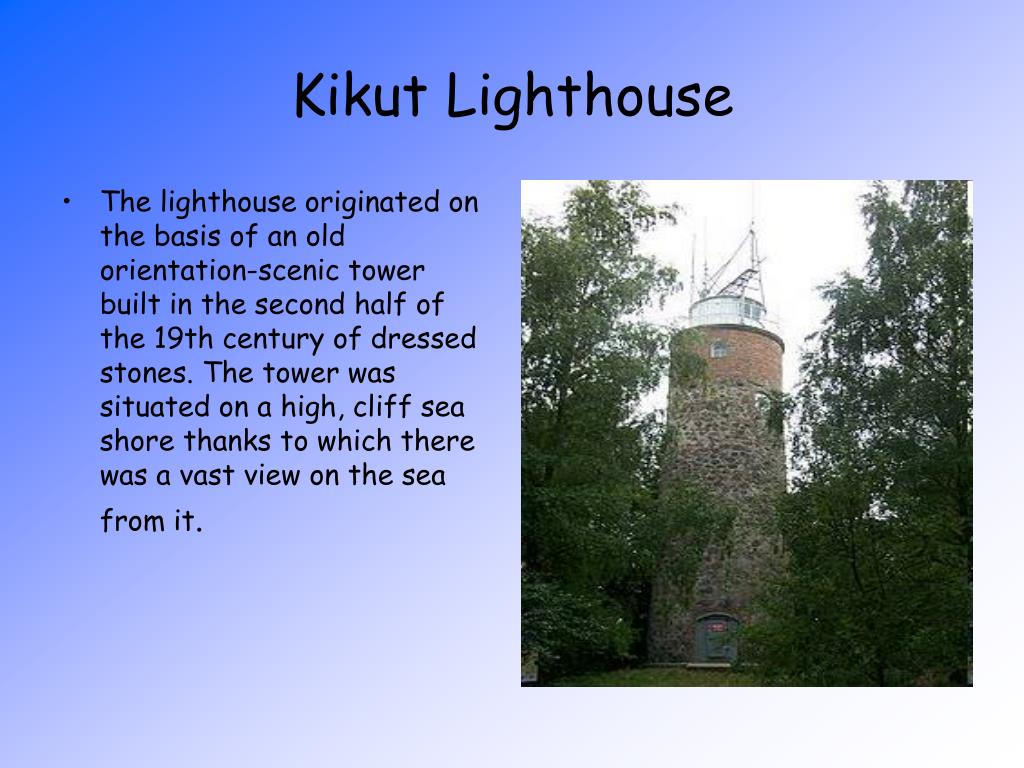 Kikut Lighthouse

• The lighthouse originated on the basis of an old orientation-scenic tower built in the second half of the 19th century of dressed stones. The tower was situated on a high, cliff sea shore thanks to which there was a vast view on the sea from it.